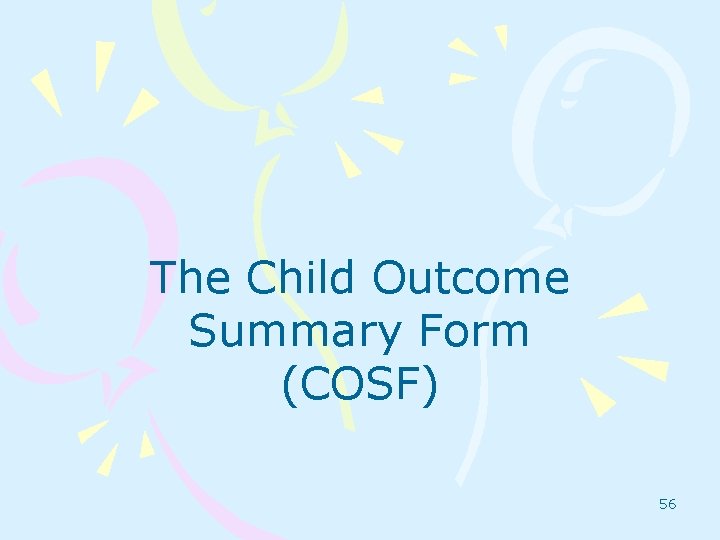 The Child Outcome Summary Form (COSF)

56